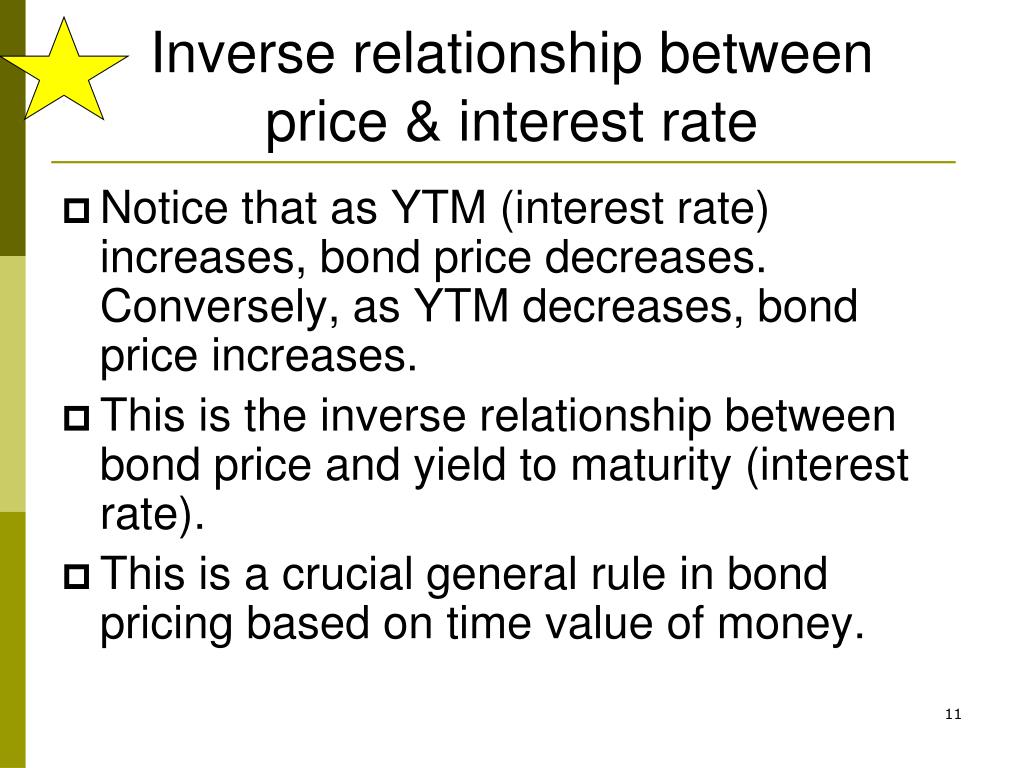 Inverse relationship between price & interest rate

Notice that as YTM (interest rate) increases, bond price decreases. Conversely, as YTM decreases, bond price increases.

This is the inverse relationship between bond price and yield to maturity (interest rate).

This is a crucial general rule in bond pricing based on time value of money.

11